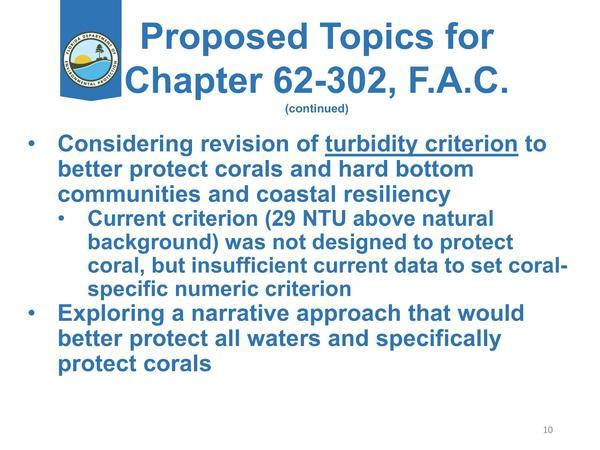 FLORIDA DEPARTMENT OF ENVIRONMENTAL PROTECTION

Proposed Topics for Chapter 62-302, F.A.C.
(continued)

• Considering revision of turbidity criterion to better protect corals and hard bottom communities and coastal resiliency
• Current criterion (29 NTU above natural background) was not designed to protect coral, but insufficient current data to set coral-specific numeric criterion
• Exploring a narrative approach that would better protect all waters and specifically protect corals

10